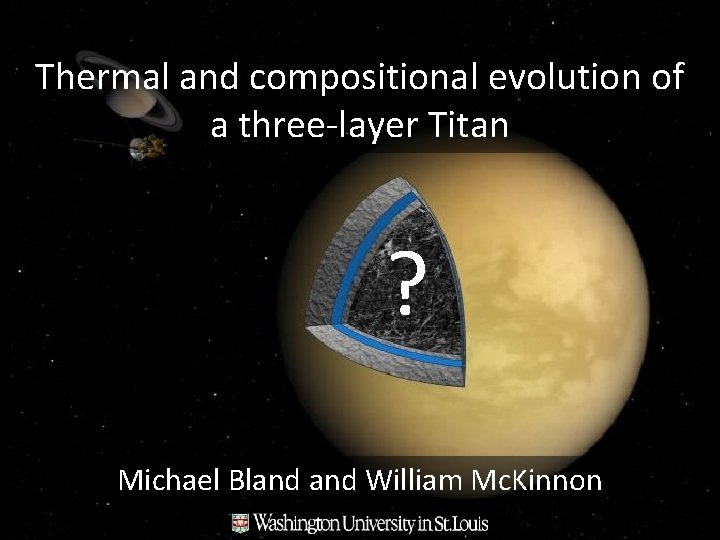 Thermal and compositional evolution of a three-layer Titan

?

Michael Bland and William McKinnon

Washington University in St.Louis